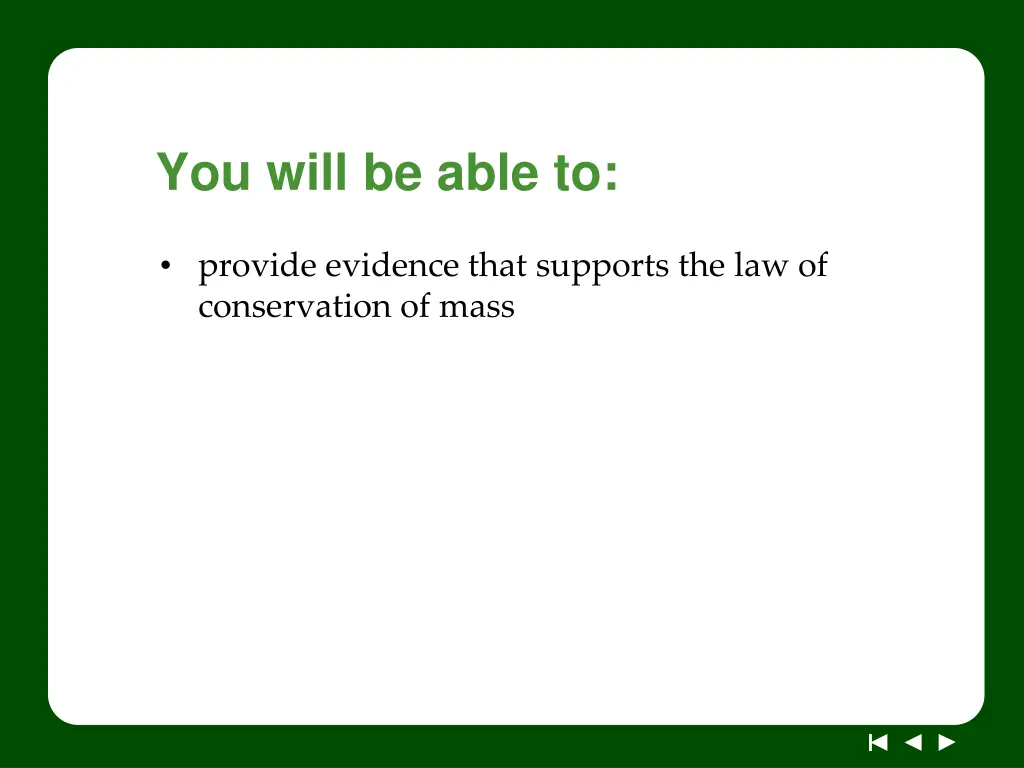 You will be able to:

• provide evidence that supports the law of conservation of mass